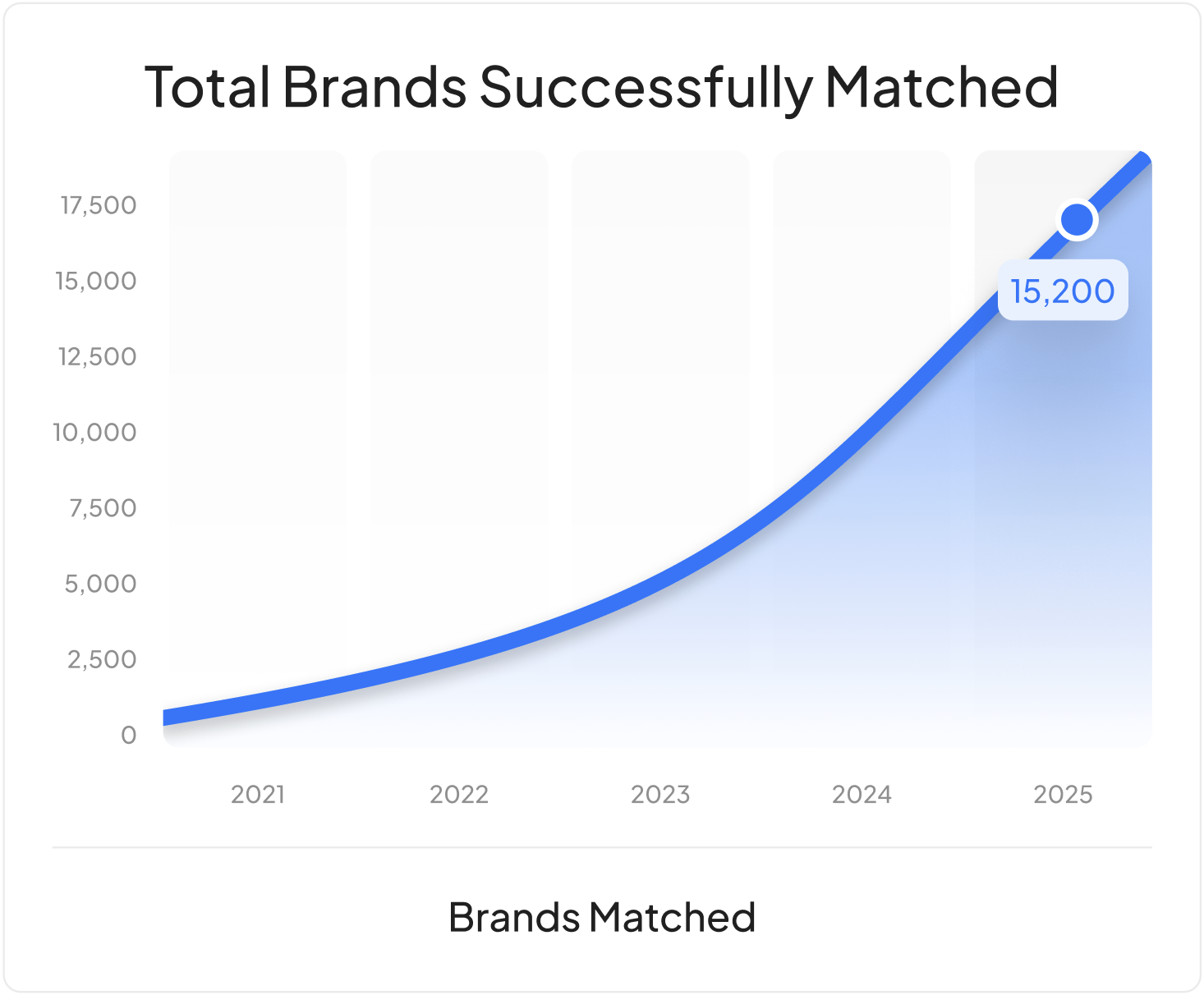 Total Brands Successfully Matched

17,500
15,000
12,500
10,000
7,500
5,000
2,500
0

15,200

2021
2022
2023
2024
2025

Brands Matched